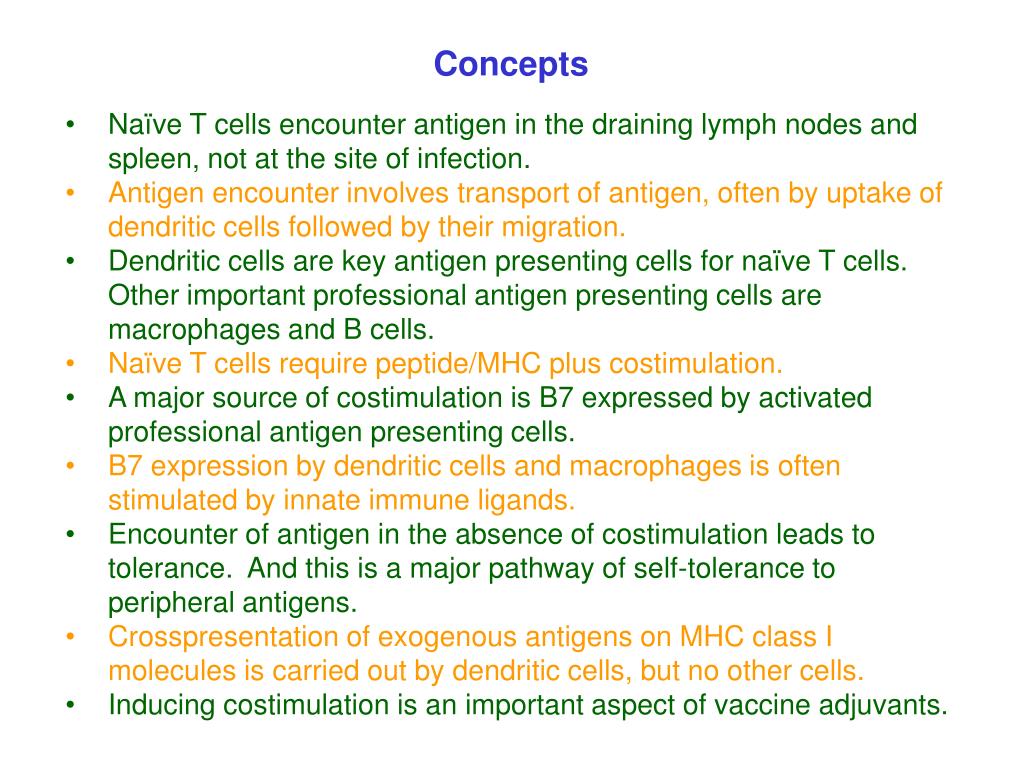 Concepts

• Naïve T cells encounter antigen in the draining lymph nodes and spleen, not at the site of infection.
• Antigen encounter involves transport of antigen, often by uptake of dendritic cells followed by their migration.
• Dendritic cells are key antigen presenting cells for naïve T cells. Other important professional antigen presenting cells are macrophages and B cells.
• Naïve T cells require peptide/MHC plus costimulation.
• A major source of costimulation is B7 expressed by activated professional antigen presenting cells.
• B7 expression by dendritic cells and macrophages is often stimulated by innate immune ligands.
• Encounter of antigen in the absence of costimulation leads to tolerance. And this is a major pathway of self-tolerance to peripheral antigens.
• Crosspresentation of exogenous antigens on MHC class I molecules is carried out by dendritic cells, but no other cells.
• Inducing costimulation is an important aspect of vaccine adjuvants.